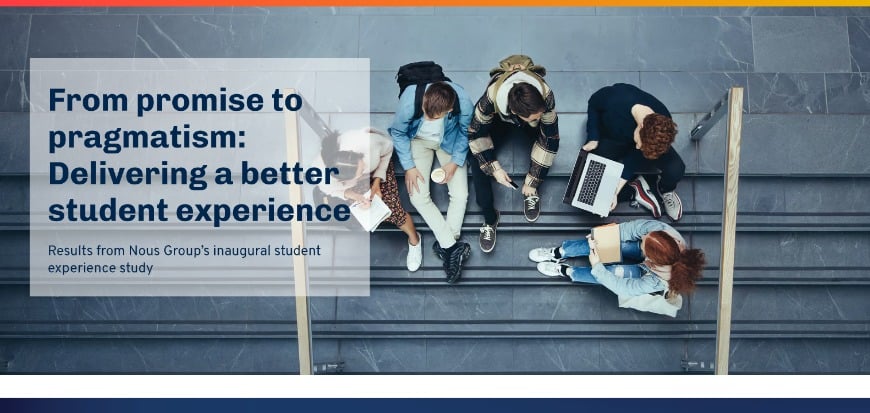 From promise to pragmatism: Delivering a better student experience

Results from Nous Group's inaugural student experience study